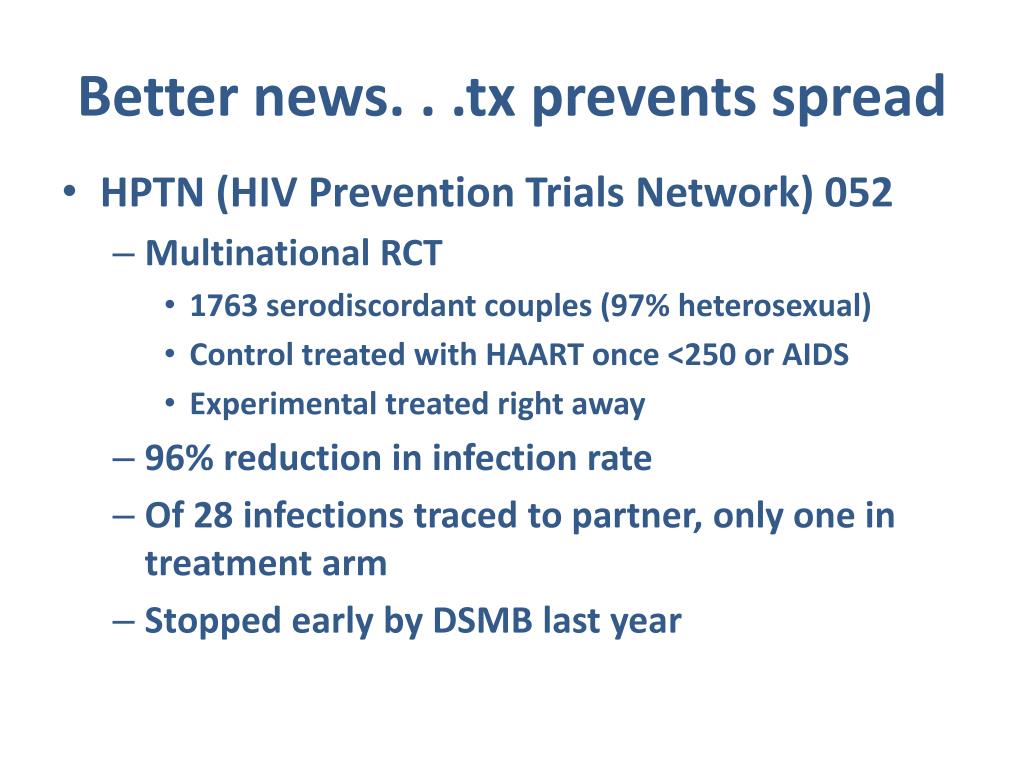 Better news. . .tx prevents spread

• HPTN (HIV Prevention Trials Network) 052
– Multinational RCT
• 1763 serodiscordant couples (97% heterosexual)
• Control treated with HAART once <250 or AIDS
• Experimental treated right away
– 96% reduction in infection rate
– Of 28 infections traced to partner, only one in treatment arm
– Stopped early by DSMB last year